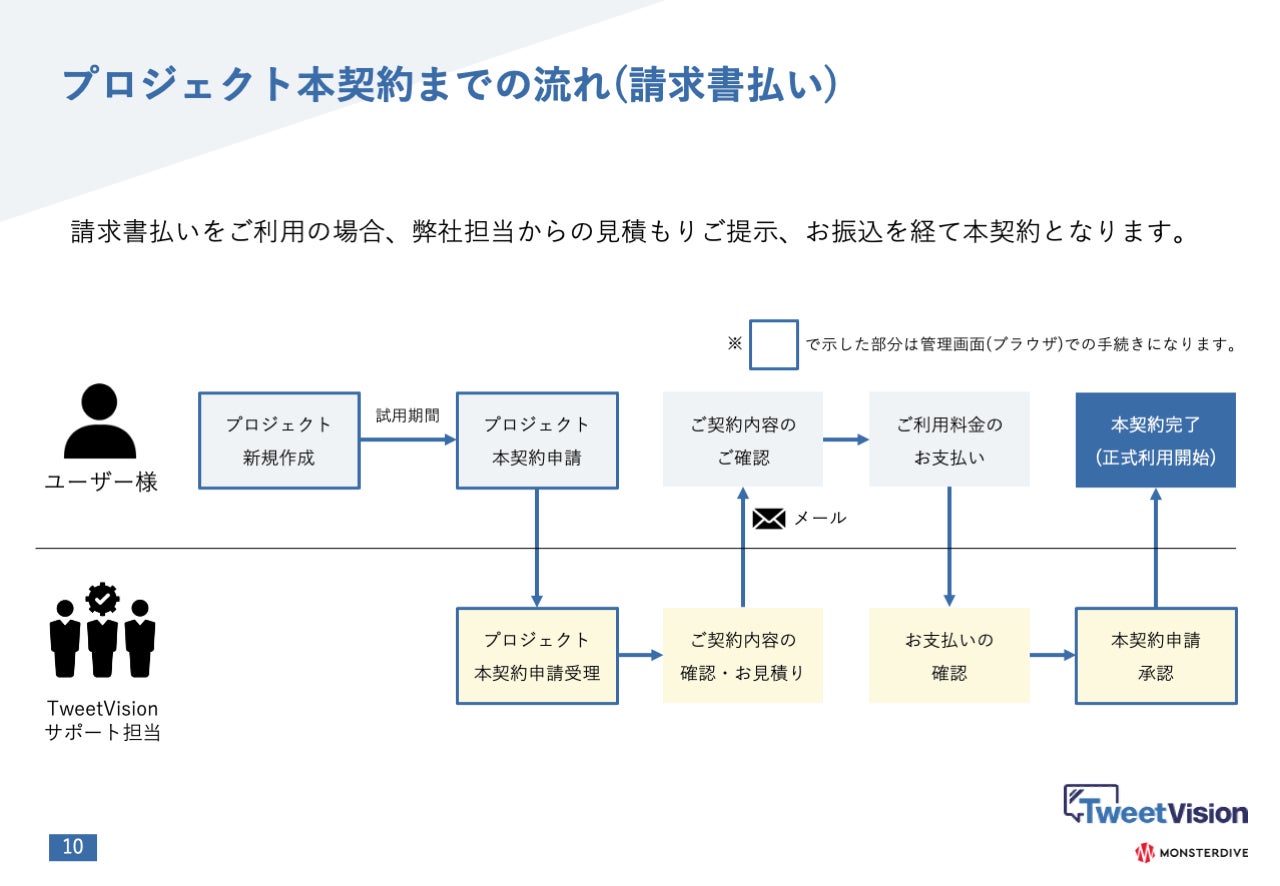 プロジェクト本契約までの流れ(請求書払い)

請求書払いをご利用の場合、弊社担当からの見積もりご提示、お振込を経て本契約となります。

※ で示した部分は管理画面(ブラウザ)での手続きになります。

ユーザー様

プロジェクト
新規作成

試用期間

プロジェクト
本契約申請

ご契約内容の
ご確認

ご利用料金の
お支払い

本契約完了
(正式利用開始)

メール

TweetVision
サポート担当

プロジェクト
本契約申請受理

ご契約内容の
確認・お見積り

お支払いの
確認

本契約申請
承認

TweetVision

MONSTERDIVE

10